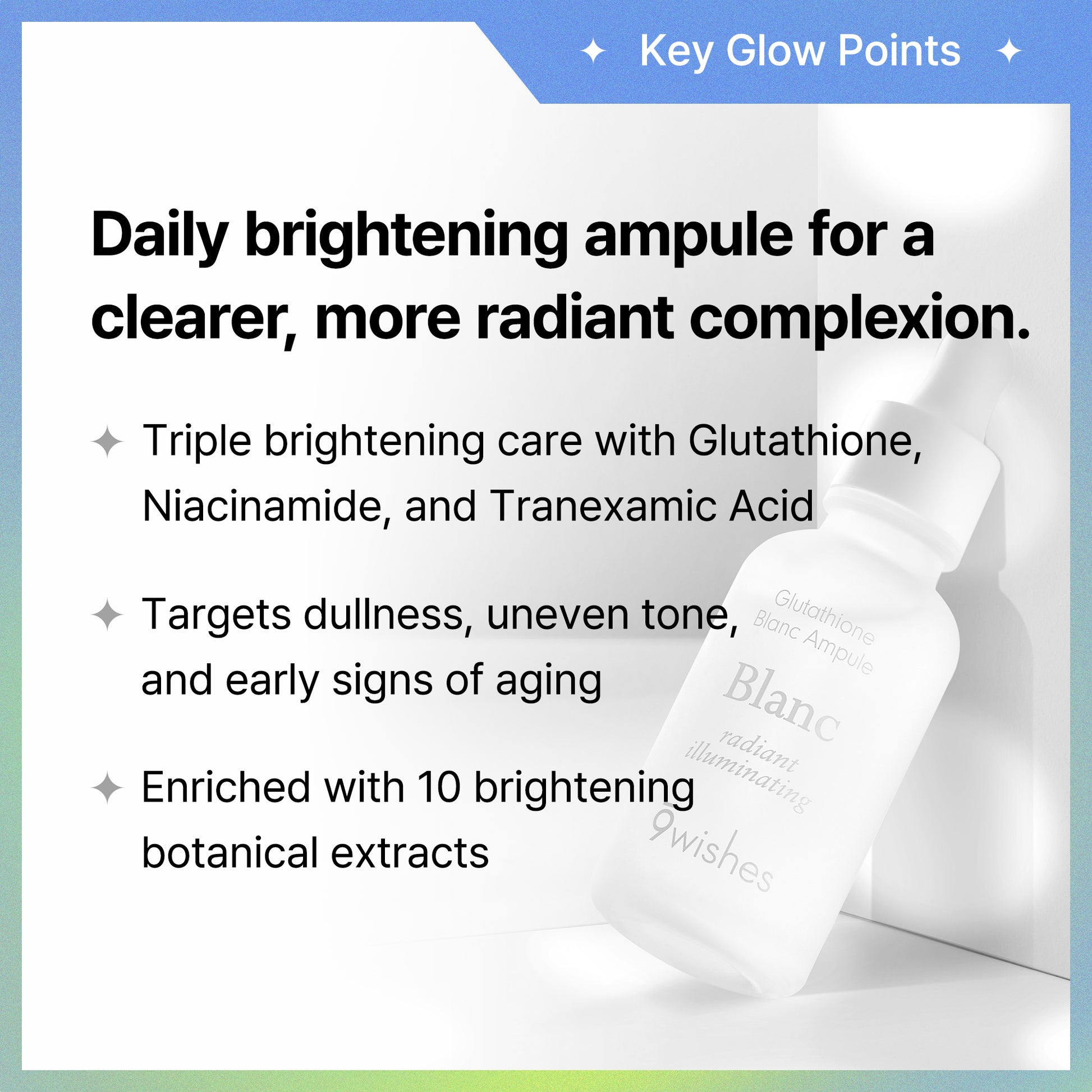 ✦ Key Glow Points ✦

Daily brightening ampule for a clearer, more radiant complexion.

✦ Triple brightening care with Glutathione, Niacinamide, and Tranexamic Acid

✦ Targets dullness, uneven tone, and early signs of aging

✦ Enriched with 10 brightening botanical extracts

Glutathione Blanc Ampule

Blanc

radiant illuminating

9wishes